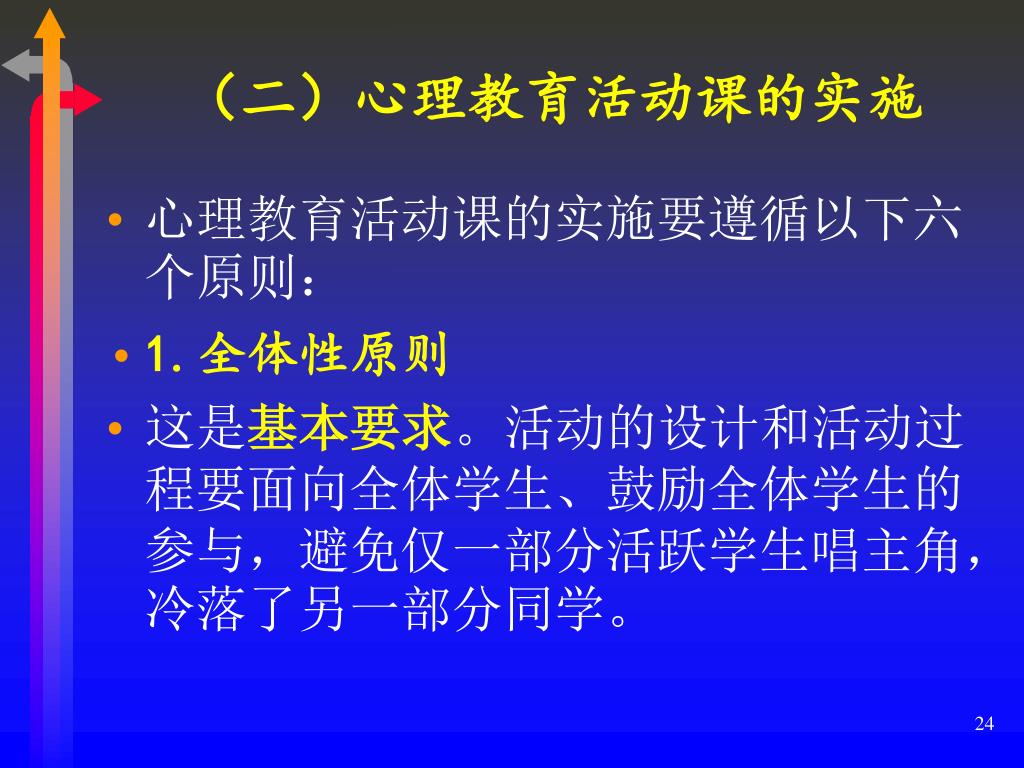 （二）心理教育活动课的实施

• 心理教育活动课的实施要遵循以下六个原则：

• 1. 全体性原则

• 这是基本要求。活动的设计和活动过程要面向全体学生、鼓励全体学生的参与，避免仅一部分活跃学生唱主角，冷落了另一部分同学。

24